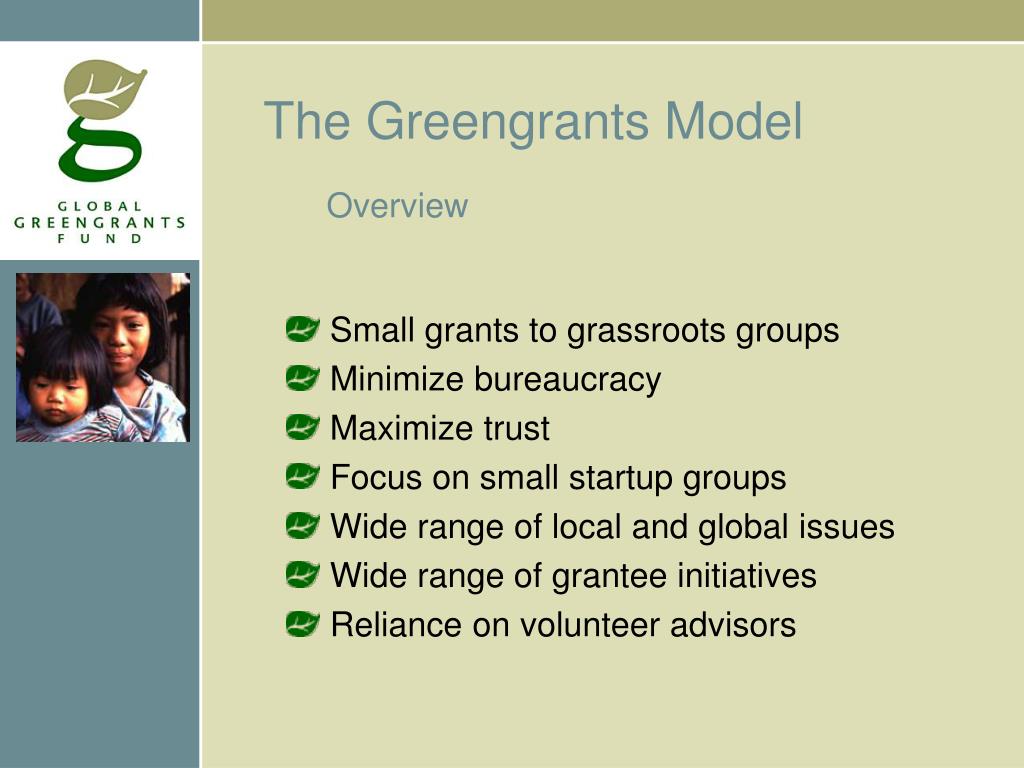 GLOBAL
GREENGRANTS
FUND

The Greengrants Model

Overview

Small grants to grassroots groups
Minimize bureaucracy
Maximize trust
Focus on small startup groups
Wide range of local and global issues
Wide range of grantee initiatives
Reliance on volunteer advisors